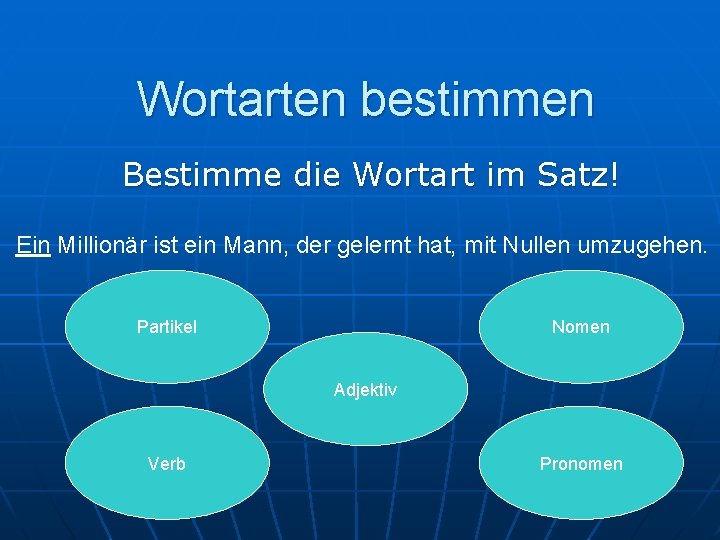 Wortarten bestimmen

Bestimme die Wortart im Satz!

Ein Millionär ist ein Mann, der gelernt hat, mit Nullen umzugehen.

Partikel

Nomen

Adjektiv

Verb

Pronomen